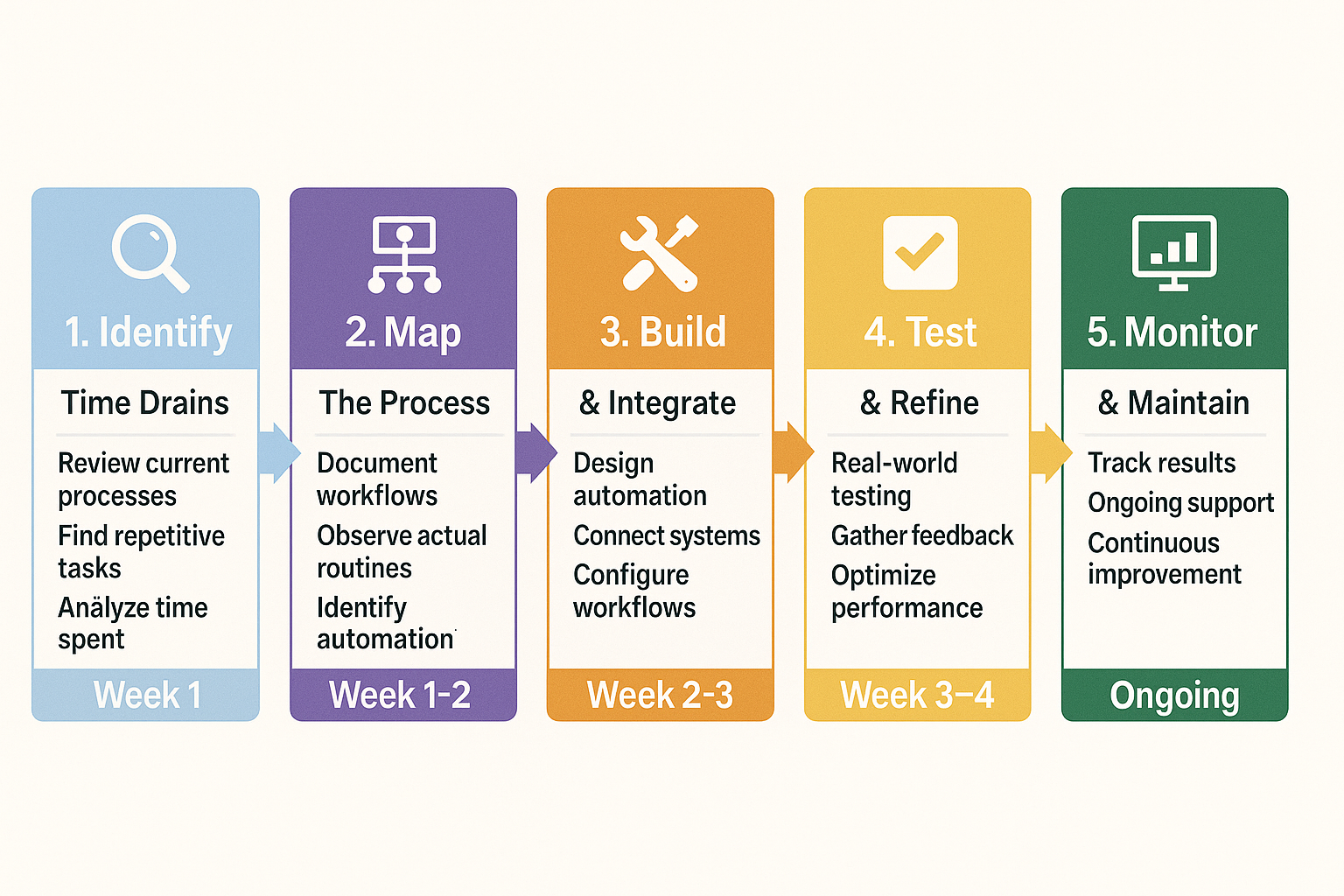 1. Identify

Time Drains

Review current processes

Find repetitive tasks

Anälyze time spent

Week 1

2. Map

The Process

Document workflows

Observe actual routines

Identify automation

Week 1-2

3. Build

& Integrate

Design automation

Connect systems

Configure workflows

Week 2-3

4. Test

& Refine

Real-world testing

Gather feedback

Optimize performance

Week 3–4

5. Monitor

& Maintain

Track results

Ongoing support

Continuous improvement

Ongoing